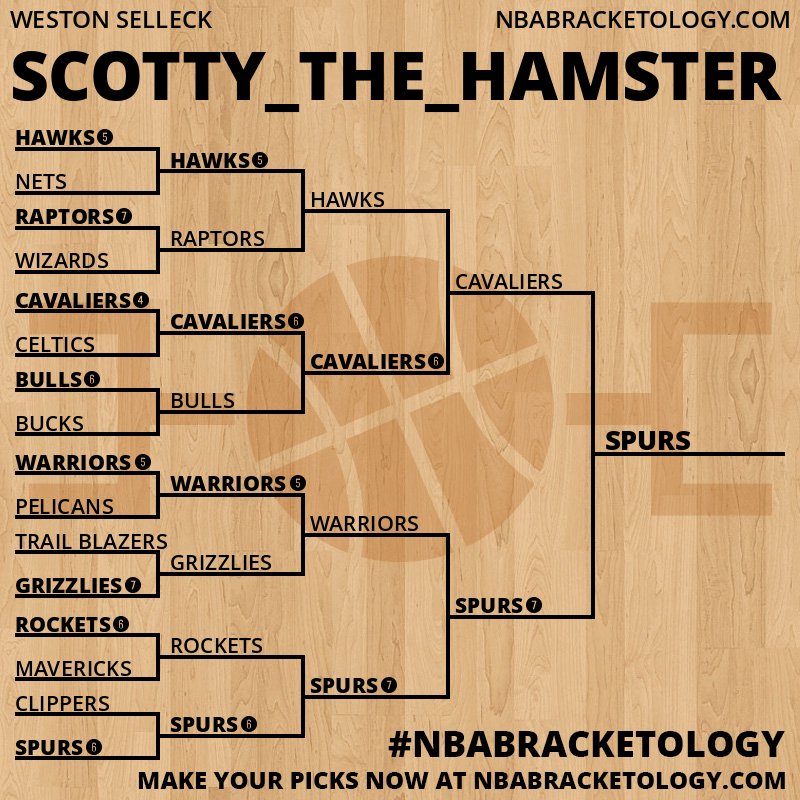 WESTON SELLECK
NBABRACKETOLOGY.COM

SCOTTY_THE_HAMSTER

HAWKS 5
NETS
RAPTORS 7
WIZARDS
CAVALIERS 4
CELTICS
BULLS 6
BUCKS
WARRIORS 5
PELICANS
TRAIL BLAZERS
GRIZZLIES 7
ROCKETS 6
MAVERICKS
CLIPPERS
SPURS 6

HAWKS 5
RAPTORS
CAVALIERS 6
BULLS
WARRIORS 5
GRIZZLIES
ROCKETS
SPURS 6

HAWKS
CAVALIERS 6
WARRIORS
SPURS 7

CAVALIERS
SPURS 7

SPURS

#NBABRACKETOLOGY
MAKE YOUR PICKS NOW AT NBABRACKETOLOGY.COM